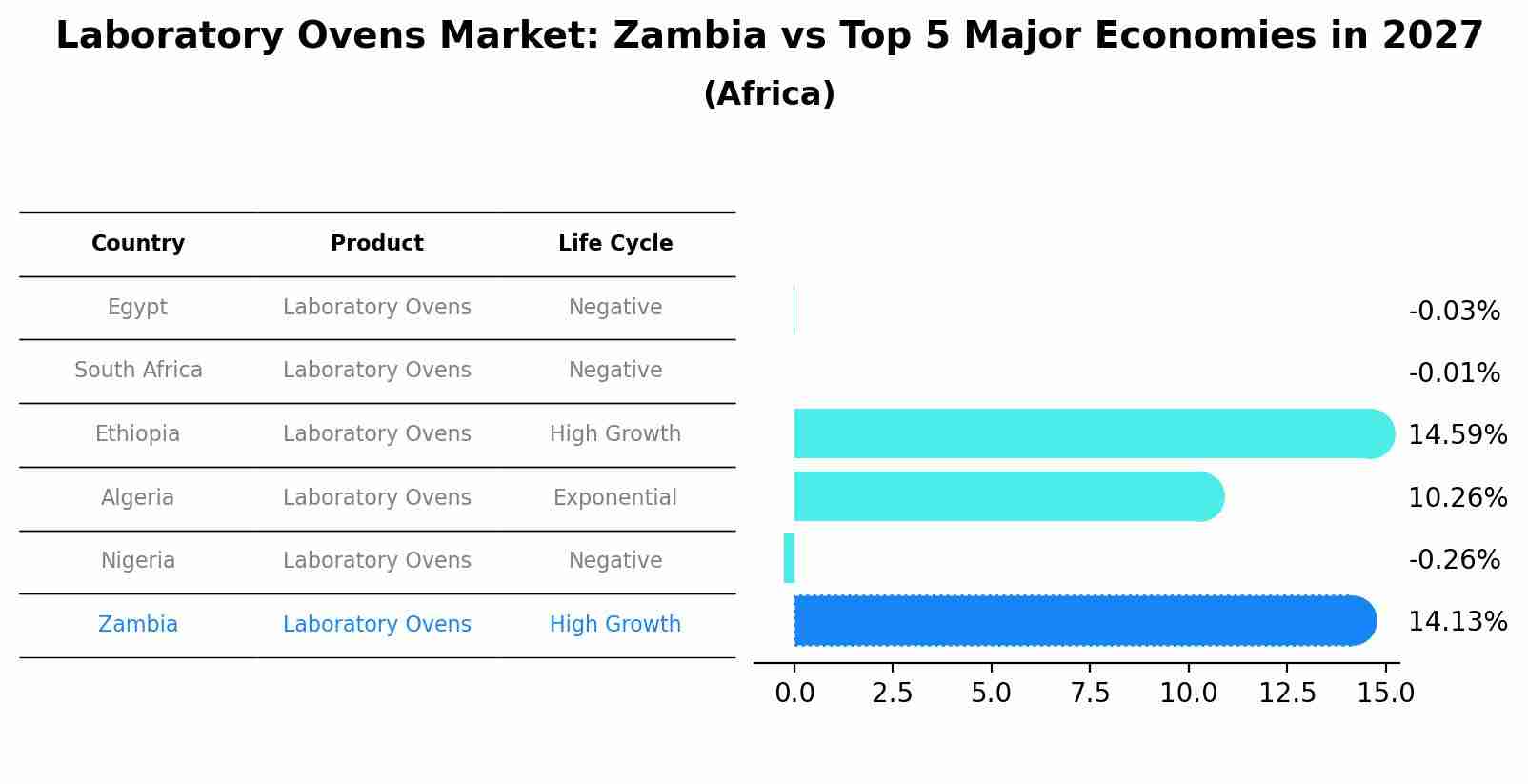 Laboratory Ovens Market: Zambia vs Top 5 Major Economies in 2027
(Africa)

| Country | Product | Life Cycle |
|---|---|---|
| Egypt | Laboratory Ovens | Negative |
| South Africa | Laboratory Ovens | Negative |
| Ethiopia | Laboratory Ovens | High Growth |
| Algeria | Laboratory Ovens | Exponential |
| Nigeria | Laboratory Ovens | Negative |
| Zambia | Laboratory Ovens | High Growth |

-0.03%
-0.01%
14.59%
10.26%
-0.26%
14.13%

0.0 2.5 5.0 7.5 10.0 12.5 15.0